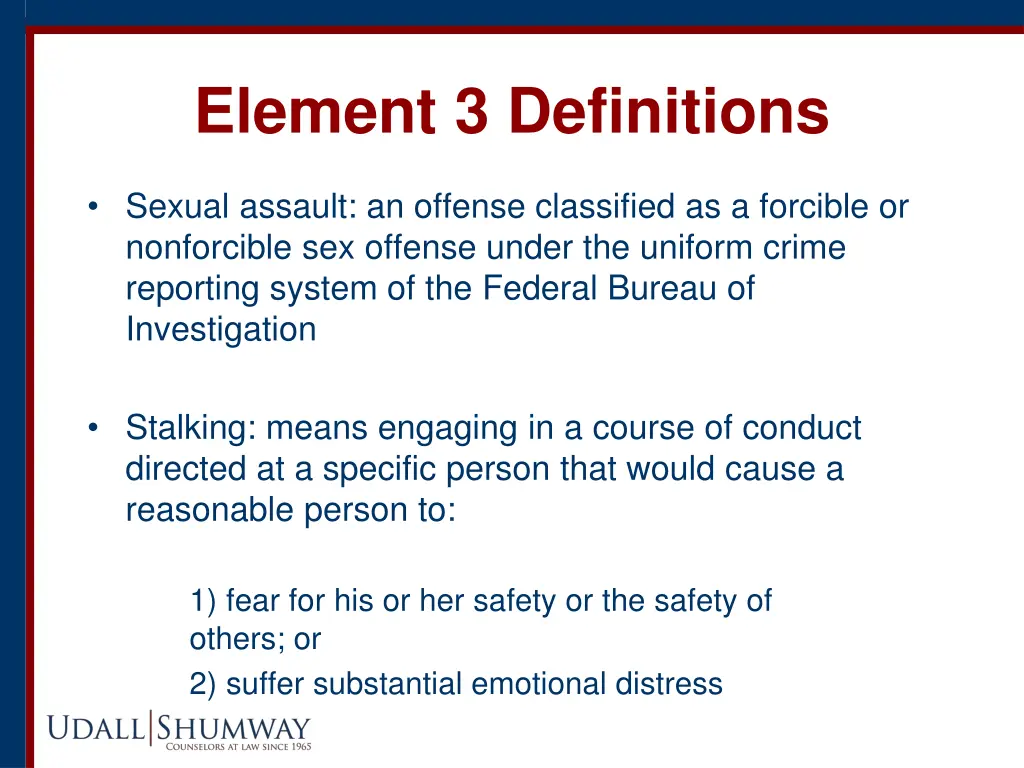 Element 3 Definitions

• Sexual assault: an offense classified as a forcible or nonforcible sex offense under the uniform crime reporting system of the Federal Bureau of Investigation

• Stalking: means engaging in a course of conduct directed at a specific person that would cause a reasonable person to:

1) fear for his or her safety or the safety of others; or

2) suffer substantial emotional distress

UDALL|SHUMWAY
COUNSELORS AT LAW SINCE 1965